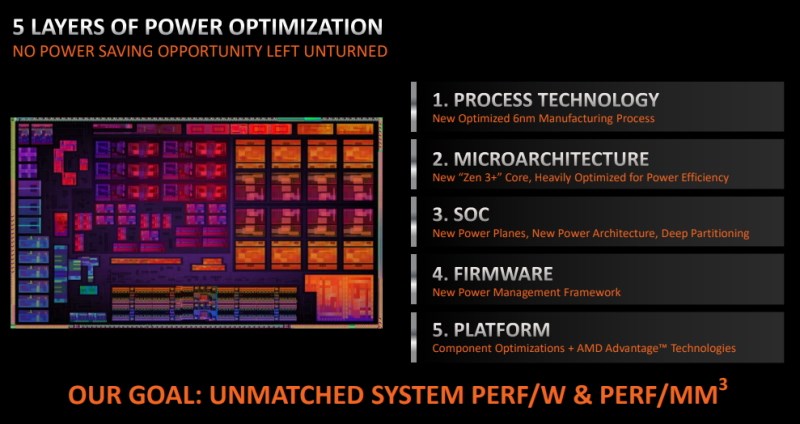 5 LAYERS OF POWER OPTIMIZATION
NO POWER SAVING OPPORTUNITY LEFT UNTURNED

1. PROCESS TECHNOLOGY
New Optimized 6nm Manufacturing Process

2. MICROARCHITECTURE
New "Zen 3+" Core, Heavily Optimized for Power Efficiency

3. SOC
New Power Planes, New Power Architecture, Deep Partitioning

4. FIRMWARE
New Power Management Framework

5. PLATFORM
Component Optimizations + AMD Advantage™ Technologies

OUR GOAL: UNMATCHED SYSTEM PERF/W & PERF/MM$^3$